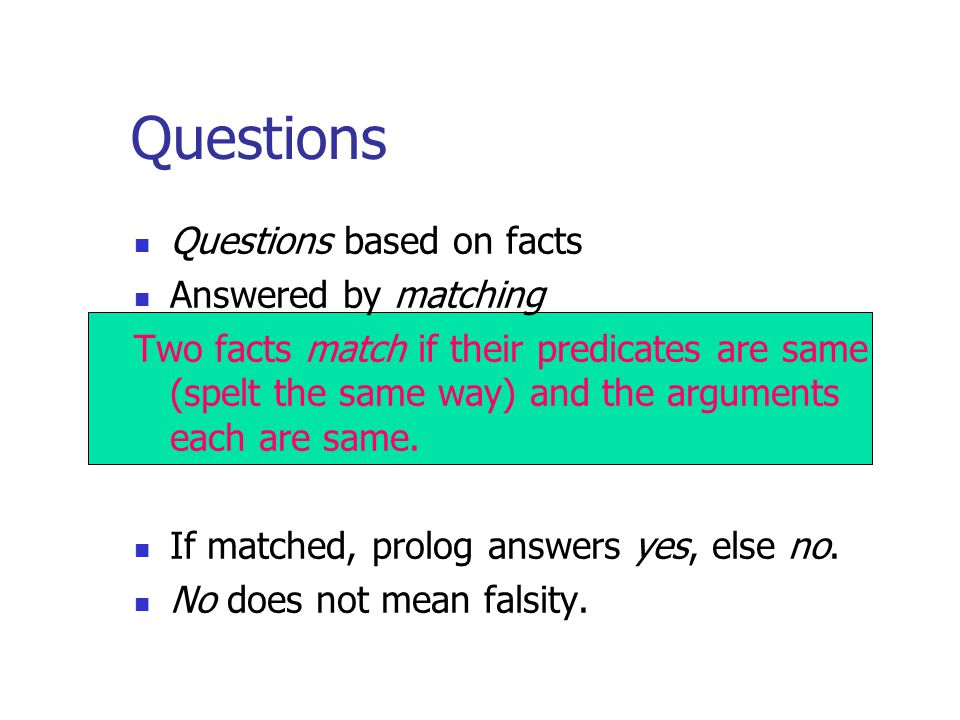 Questions

- Questions based on facts
- Answered by matching

Two facts match if their predicates are same (spelt the same way) and the arguments each are same.

- If matched, prolog answers yes, else no.
- No does not mean falsity.